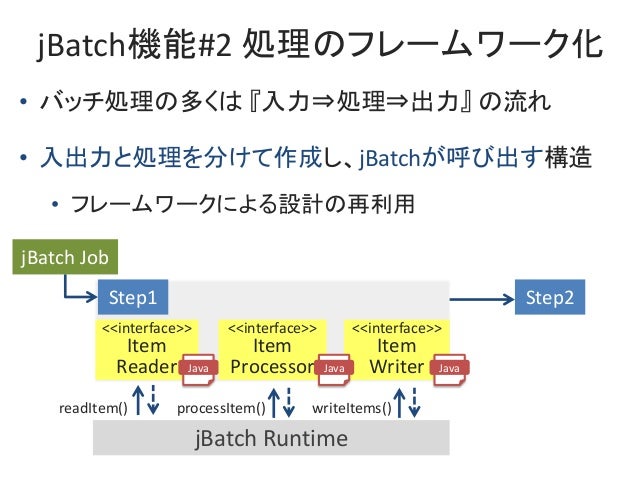 jBatch機能#2 処理のフレームワーク化

• バッチ処理の多くは『入力⇒処理⇒出力』の流れ

• 入出力と処理を分けて作成し、jBatchが呼び出す構造

• フレームワークによる設計の再利用

jBatch Job

Step1

Step2

<<interface>>
Item
Reader
Java

<<interface>>
Item
Processor
Java

<<interface>>
Item
Writer
Java

readItem()

processItem()

writeItems()

jBatch Runtime